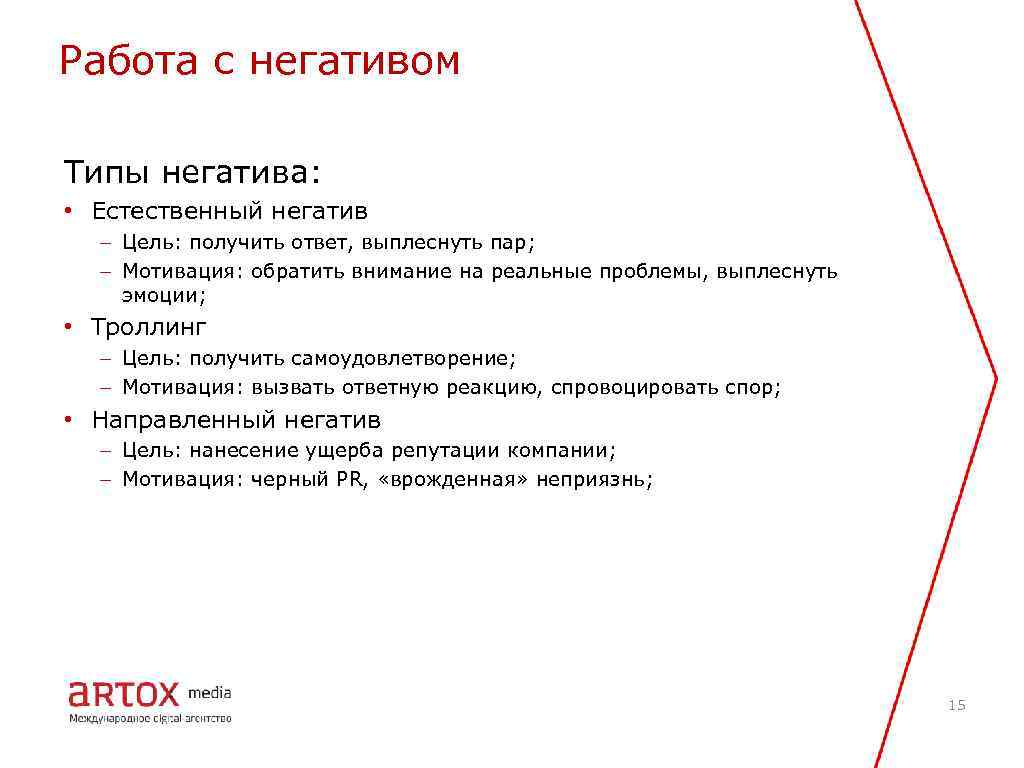 Работа с негативом

Типы негатива:

• Естественный негатив
– Цель: получить ответ, выплеснуть пар;
– Мотивация: обратить внимание на реальные проблемы, выплеснуть эмоции;

• Троллинг
– Цель: получить самоудовлетворение;
– Мотивация: вызвать ответную реакцию, спровоцировать спор;

• Направленный негатив
– Цель: нанесение ущерба репутации компании;
– Мотивация: черный PR, «врожденная» неприязнь;

artox media
Международное digital агентство

15